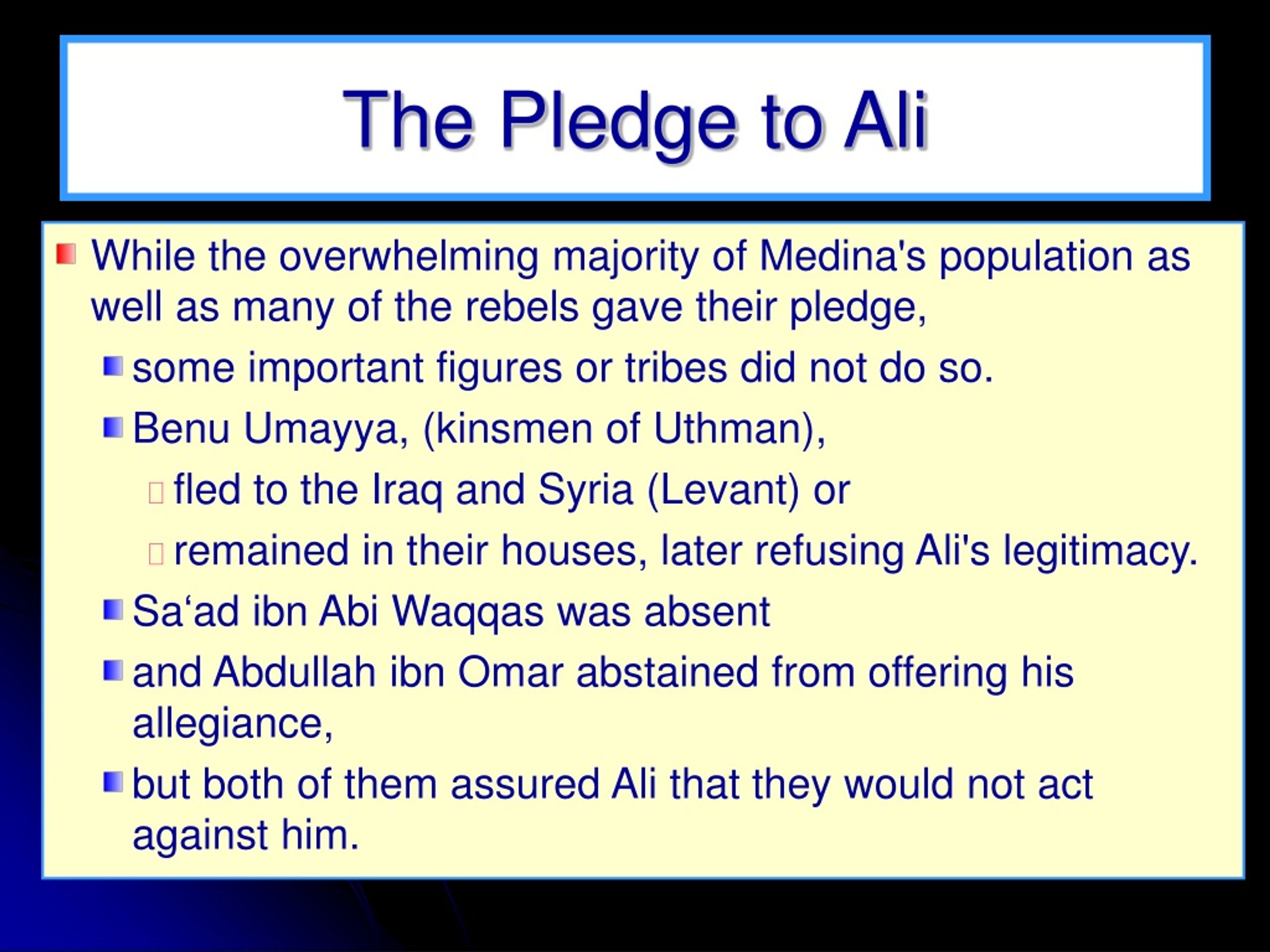 The Pledge to Ali

While the overwhelming majority of Medina's population as well as many of the rebels gave their pledge,

some important figures or tribes did not do so.

Benu Umayya, (kinsmen of Uthman),

fled to the Iraq and Syria (Levant) or

remained in their houses, later refusing Ali's legitimacy.

Sa‘ad ibn Abi Waqqas was absent

and Abdullah ibn Omar abstained from offering his allegiance,

but both of them assured Ali that they would not act against him.